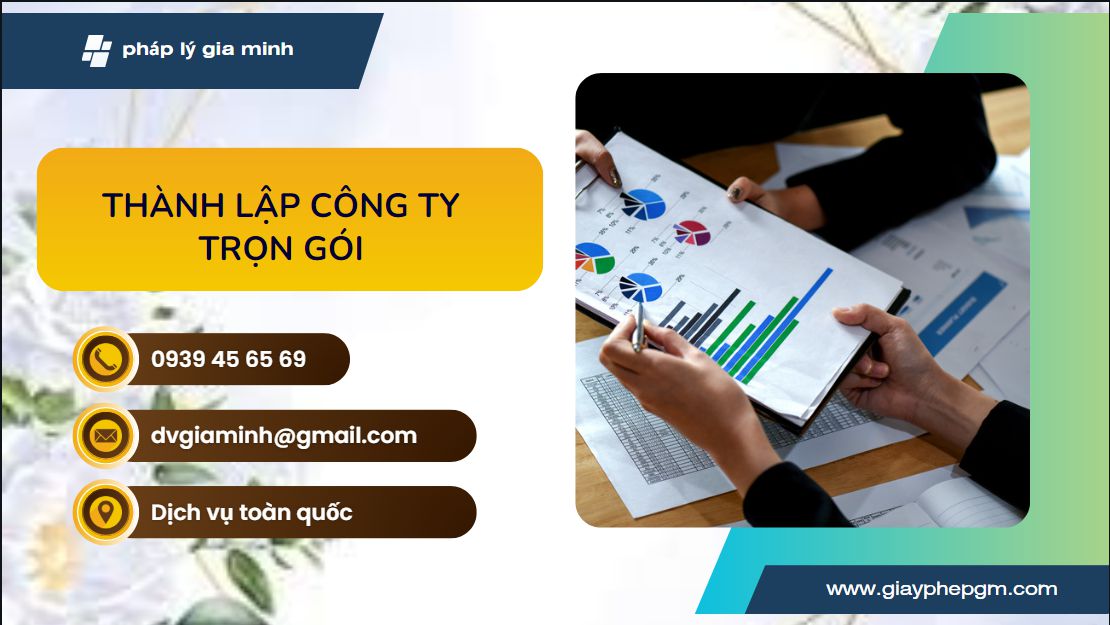 pháp lý gia minh

THÀNH LẬP CÔNG TY TRỌN GÓI

0939 45 65 69

dvgiaminh@gmail.com

Dịch vụ toàn quốc

www.giayphepgm.com